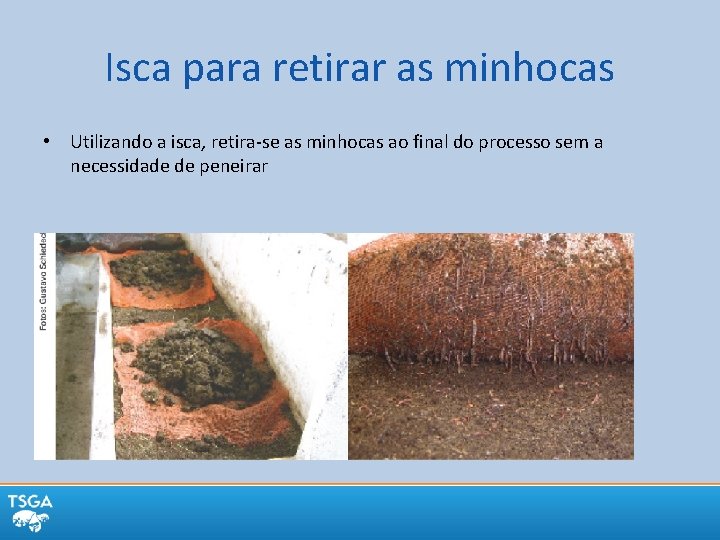 Isca para retirar as minhocas

• Utilizando a isca, retira-se as minhocas ao final do processo sem a necessidade de peneirar

Fotos: Gustavo Schiedeck

TSGA